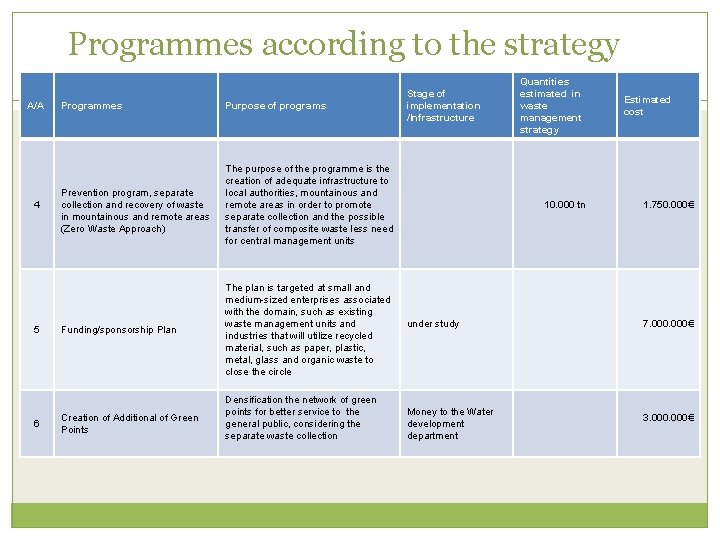 Programmes according to the strategy

| A/A | Programmes | Purpose of programs | Stage of implementation /Infrastructure | Quantities estimated in waste management strategy | Estimated cost |
|---|---|---|---|---|---|
| 4 | Prevention program, separate collection and recovery of waste in mountainous and remote areas (Zero Waste Approach) | The purpose of the programme is the creation of adequate infrastructure to local authorities, mountainous and remote areas in order to promote separate collection and the possible transfer of composite waste less need for central management units | | 10.000 tn | 1.750.000€ |
| 5 | Funding/sponsorship Plan | The plan is targeted at small and medium-sized enterprises associated with the domain, such as existing waste management units and industries that will utilize recycled material, such as paper, plastic, metal, glass and organic waste to close the circle | under study | | 7.000.000€ |
| 6 | Creation of Additional of Green Points | Densification the network of green points for better service to the general public, considering the separate waste collection | Money to the Water development department | | 3.000.000€ |